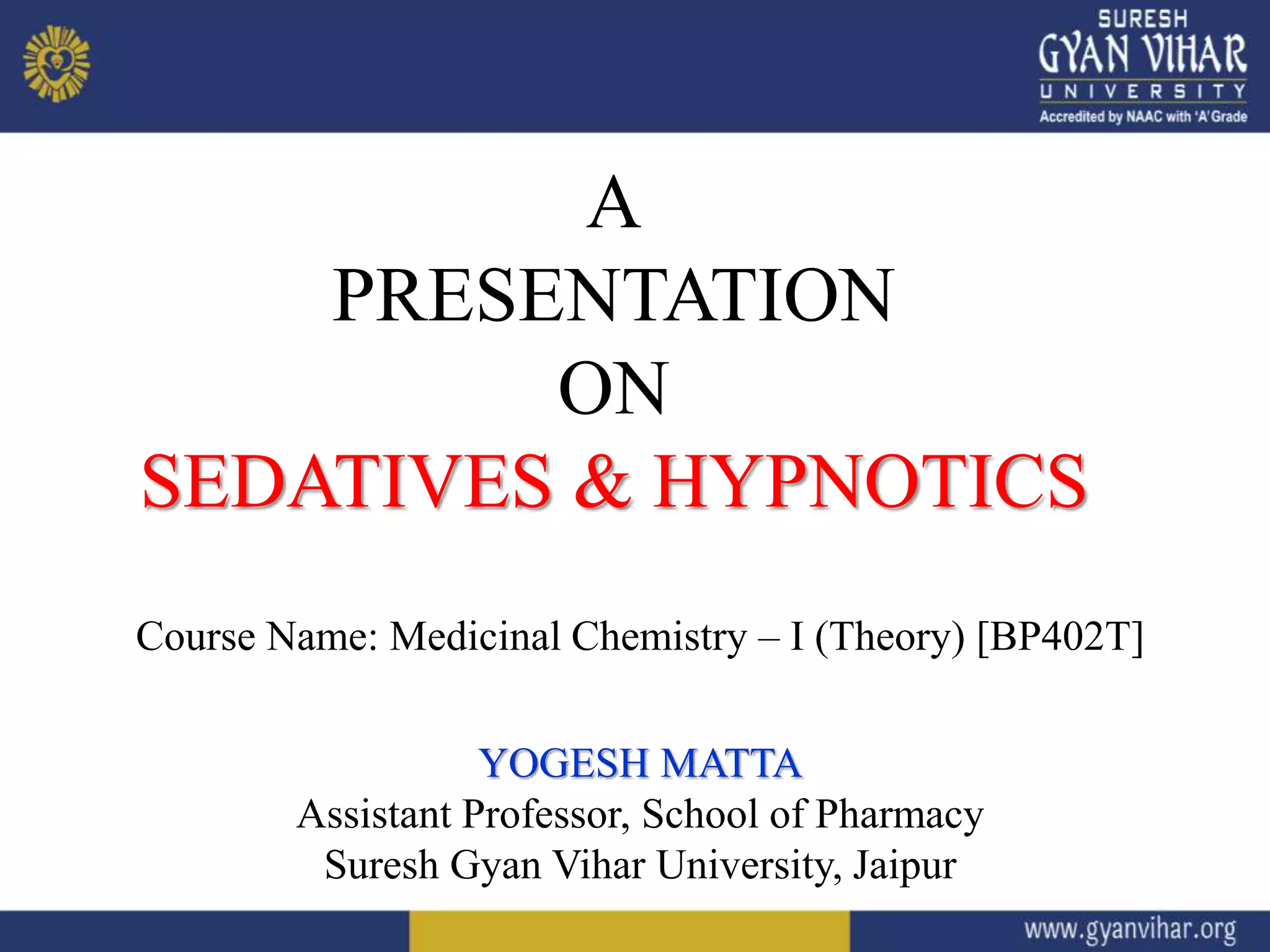 SURESH
GYAN VIHAR
UNIVERSITY
Accredited by NAAC with 'A' Grade

A
PRESENTATION
ON
SEDATIVES & HYPNOTICS

Course Name: Medicinal Chemistry – I (Theory) [BP402T]

YOGESH MATTA
Assistant Professor, School of Pharmacy
Suresh Gyan Vihar University, Jaipur

www.gyanvihar.org